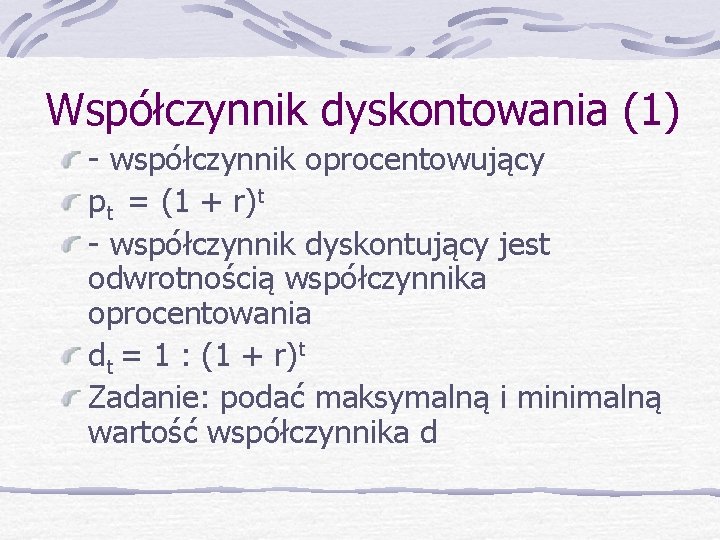 Współczynnik dyskontowania (1)

- współczynnik oprocentowujący

$p_t = (1 + r)^t$

- współczynnik dyskontujący jest odwrotnością współczynnika oprocentowania

$d_t = 1 : (1 + r)^t$

Zadanie: podać maksymalną i minimalną wartość współczynnika d